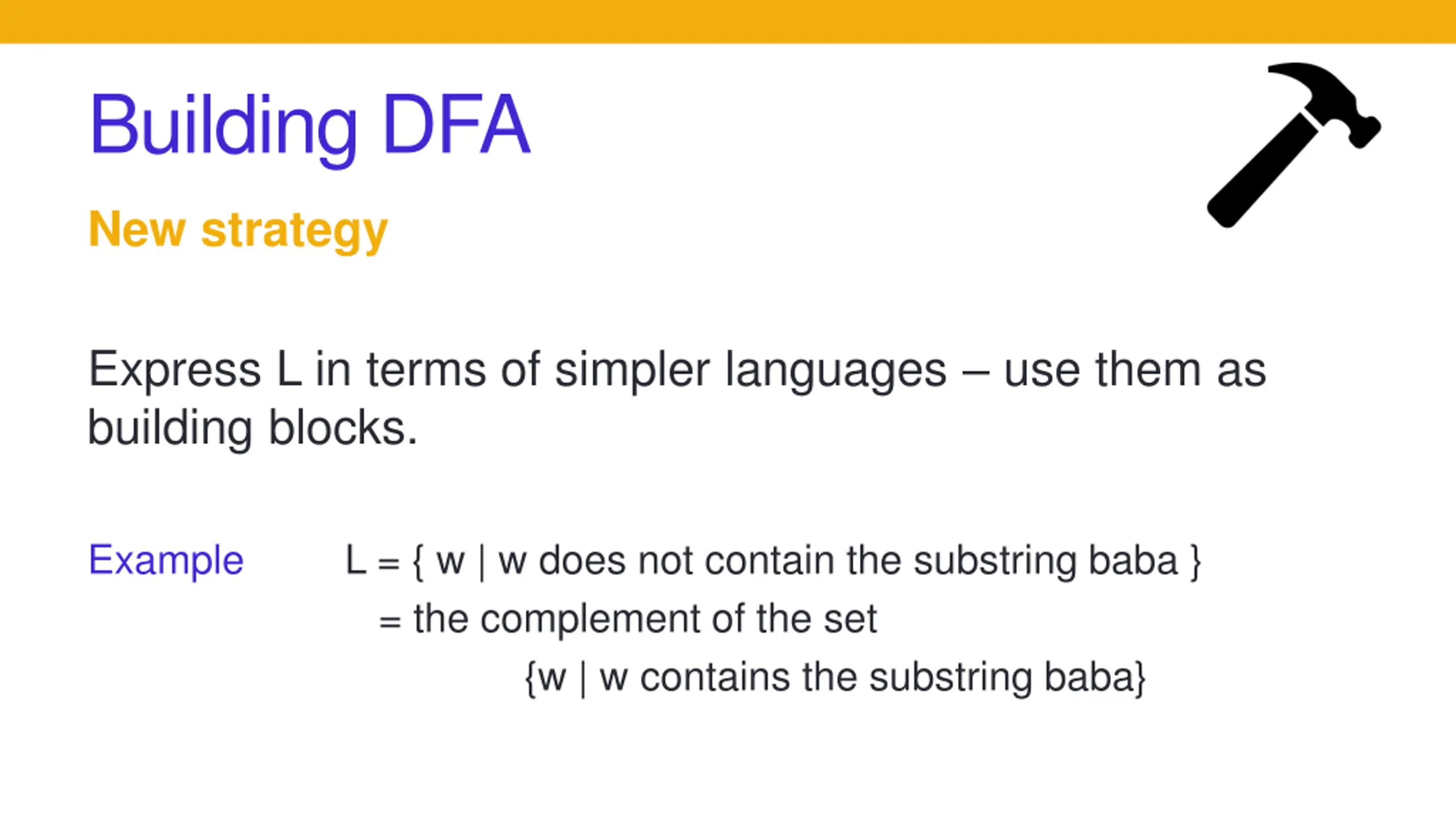 Building DFA

New strategy

Express L in terms of simpler languages – use them as building blocks.

Example L = { w | w does not contain the substring baba }
= the complement of the set
{w | w contains the substring baba}